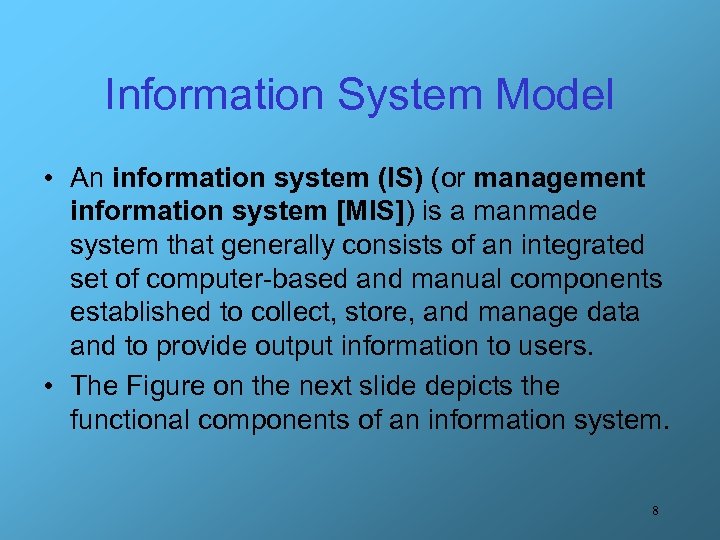 Information System Model

• An information system (IS) (or management information system [MIS]) is a manmade system that generally consists of an integrated set of computer-based and manual components established to collect, store, and manage data and to provide output information to users.

• The Figure on the next slide depicts the functional components of an information system.

8